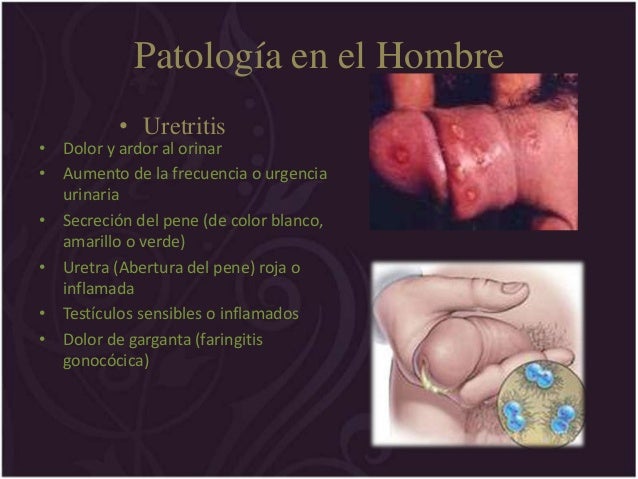 Patología en el Hombre

• Uretritis
• Dolor y ardor al orinar
• Aumento de la frecuencia o urgencia urinaria
• Secreción del pene (de color blanco, amarillo o verde)
• Uretra (Abertura del pene) roja o inflamada
• Testículos sensibles o inflamados
• Dolor de garganta (faringitis gonocócica)